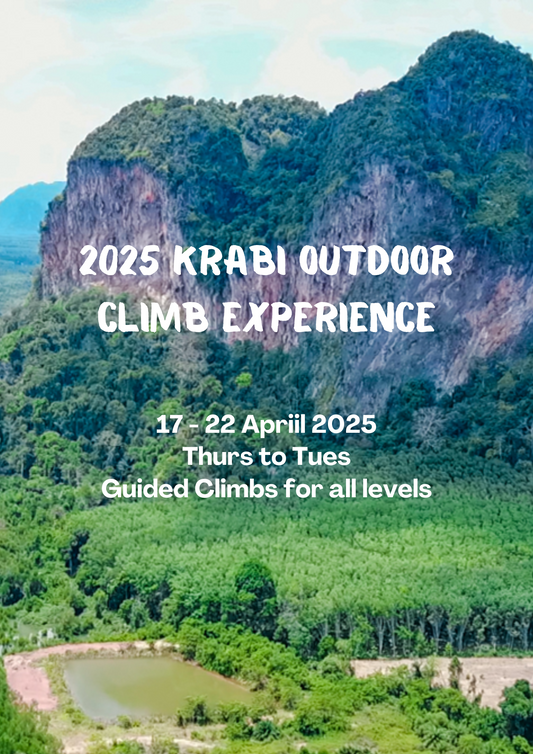 2025 KRABI OUTDOOR CLIMB EXPERIENCE

17 - 22 Apriil 2025
Thurs to Tues
Guided Climbs for all levels